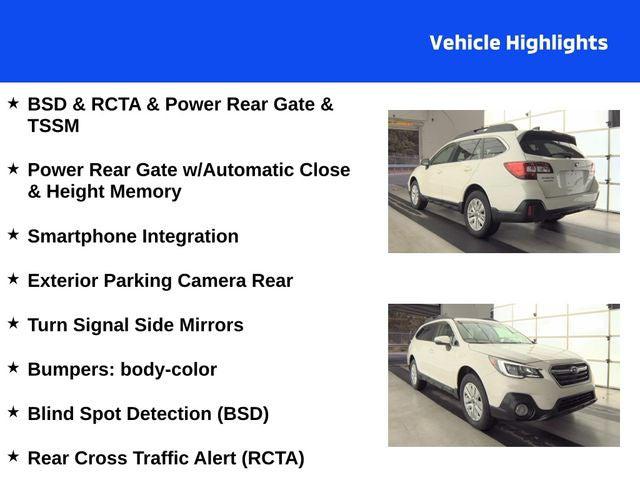 Vehicle Highlights

★ BSD & RCTA & Power Rear Gate & TSSM

★ Power Rear Gate w/Automatic Close & Height Memory

★ Smartphone Integration

★ Exterior Parking Camera Rear

★ Turn Signal Side Mirrors

★ Bumpers: body-color

★ Blind Spot Detection (BSD)

★ Rear Cross Traffic Alert (RCTA)